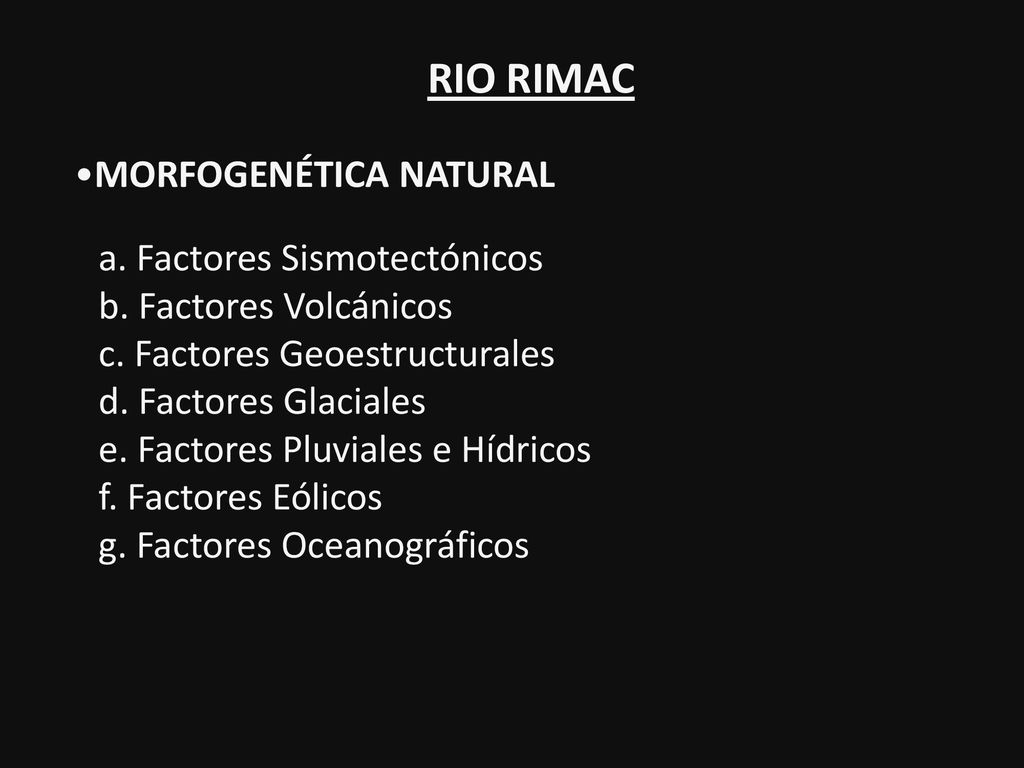 RIO RIMAC

•MORFOGENÉTICA NATURAL

a. Factores Sismotectónicos
b. Factores Volcánicos
c. Factores Geoestructurales
d. Factores Glaciales
e. Factores Pluviales e Hídricos
f. Factores Eólicos
g. Factores Oceanográficos